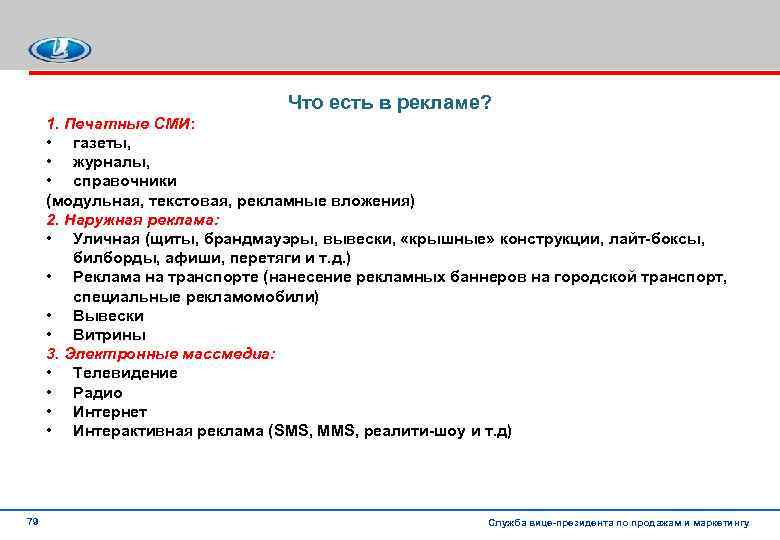 Что есть в рекламе?

1. Печатные СМИ:
• газеты,
• журналы,
• справочники
(модульная, текстовая, рекламные вложения)

2. Наружная реклама:
• Уличная (щиты, брандмауэры, вывески, «крышные» конструкции, лайт-боксы, билборды, афиши, перетяги и т.д.)
• Реклама на транспорте (нанесение рекламных баннеров на городской транспорт, специальные рекламомобили)
• Вывески
• Витрины

3. Электронные массмедиа:
• Телевидение
• Радио
• Интернет
• Интерактивная реклама (SMS, MMS, реалити-шоу и т.д)

79

Служба вице-президента по продажам и маркетингу